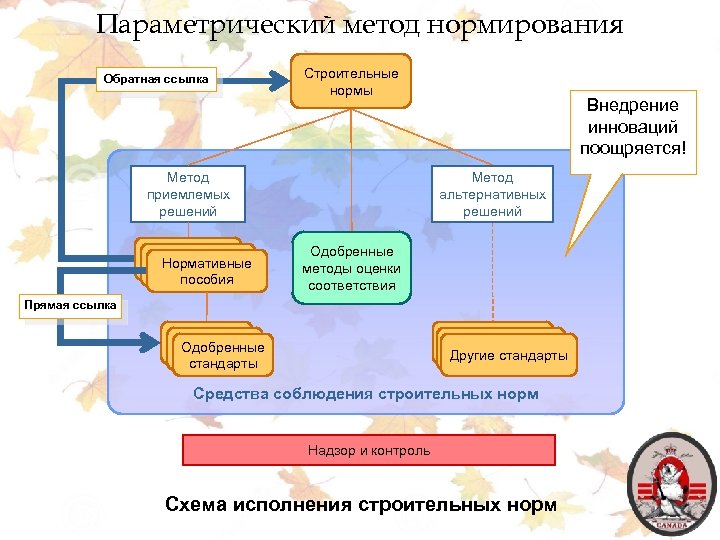 Параметрический метод нормирования

Обратная ссылка

Строительные нормы

Внедрение инноваций поощряется!

Метод приемлемых решений

Метод альтернативных решений

Нормативные пособия

Одобренные методы оценки соответствия

Прямая ссылка

Одобренные стандарты

Другие стандарты

Средства соблюдения строительных норм

Надзор и контроль

Схема исполнения строительных норм

CANADA